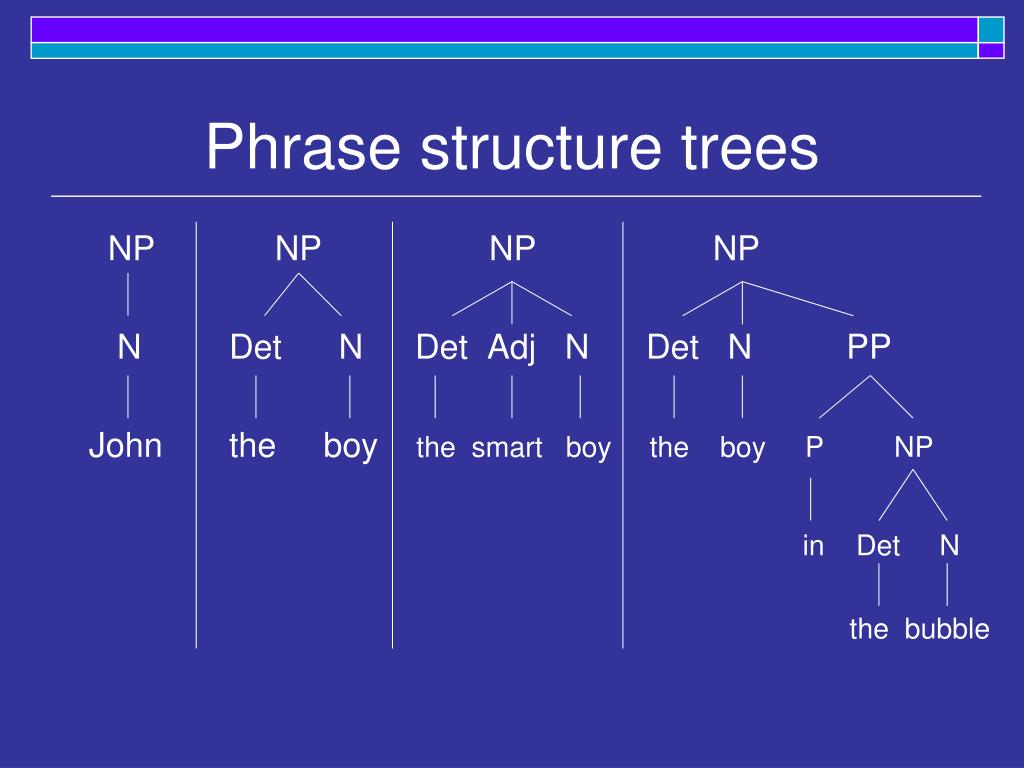 Phrase structure trees

NP
N
John

NP
Det N
the boy

NP
Det Adj N
the smart boy

NP
Det N PP
the boy P NP
in Det N
the bubble